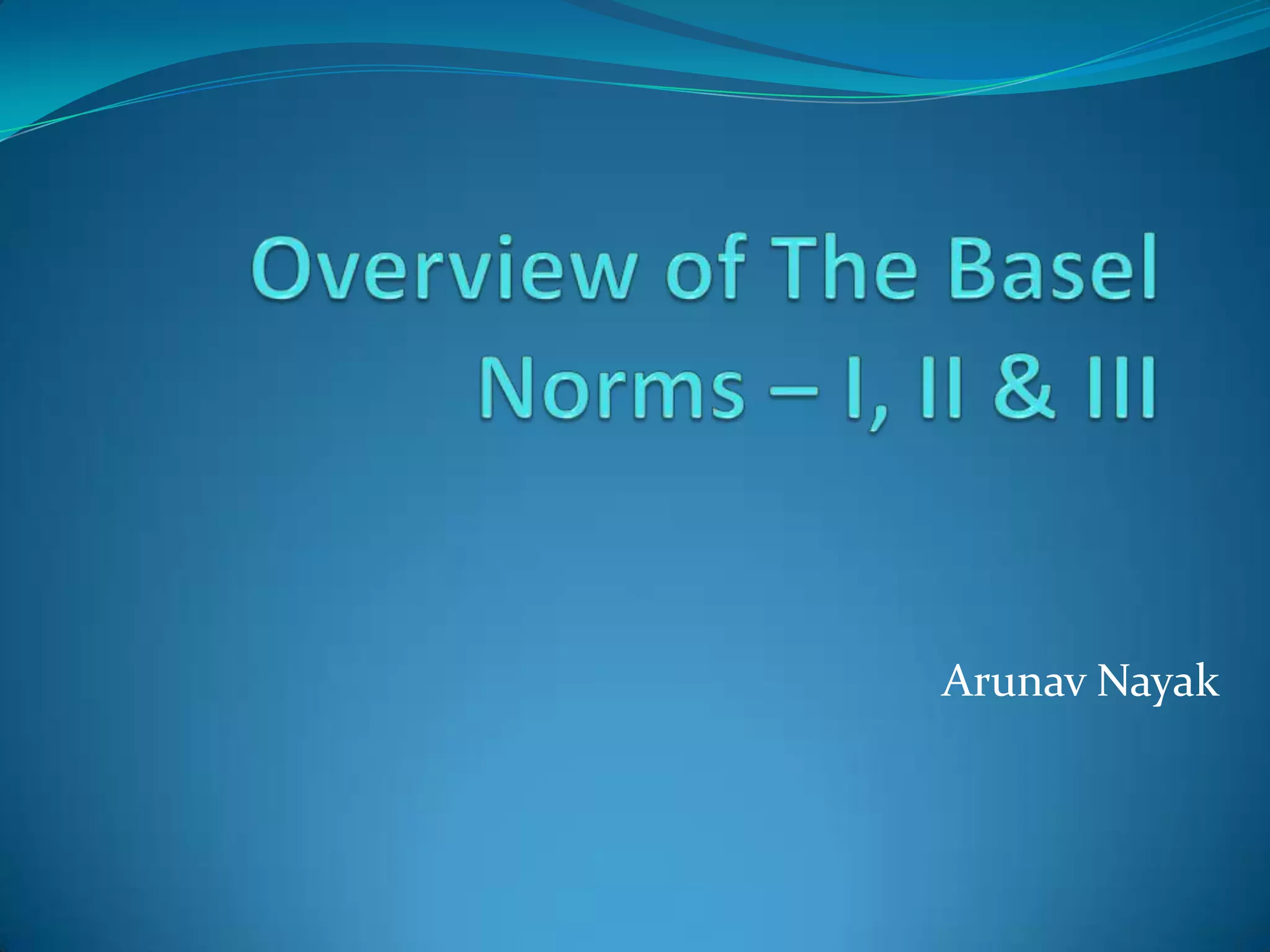 Overview of The Basel Norms – I, II & III

Arunav Nayak